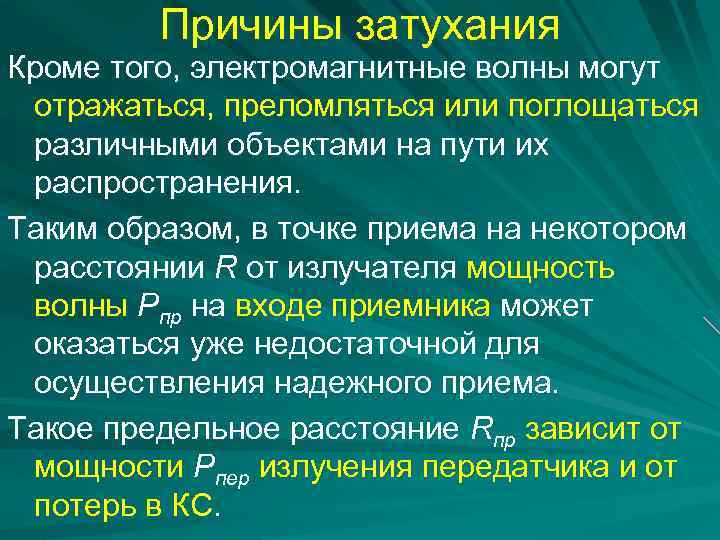 Причины затухания

Кроме того, электромагнитные волны могут отражаться, преломляться или поглощаться различными объектами на пути их распространения.

Таким образом, в точке приема на некотором расстоянии $R$ от излучателя мощность волны $P_{пр}$ на входе приемника может оказаться уже недостаточной для осуществления надежного приема.

Такое предельное расстояние $R_{пр}$ зависит от мощности $P_{пер}$ излучения передатчика и от потерь в КС.